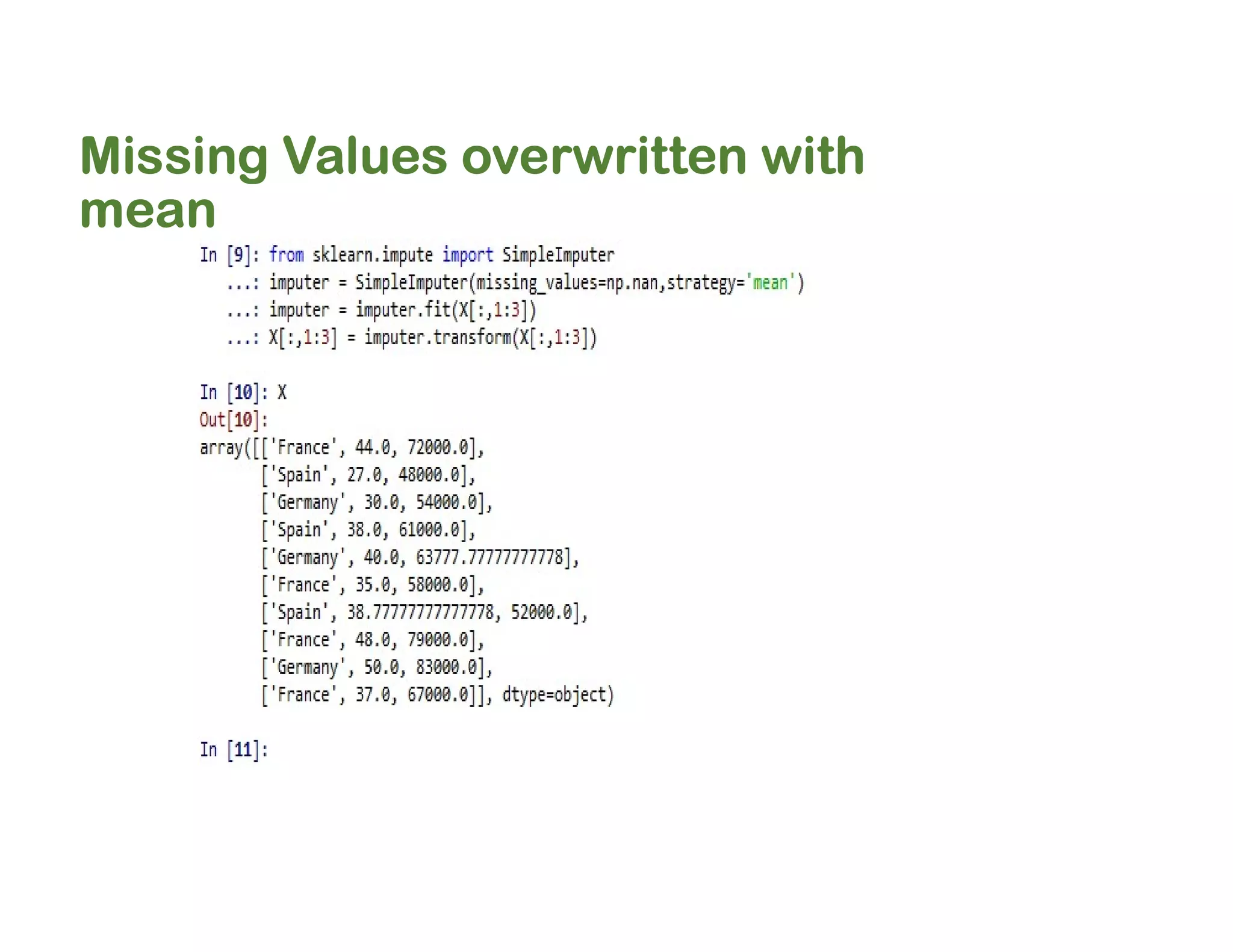 Missing Values overwritten with mean

In [9]: from sklearn.impute import SimpleImputer
   ...: imputer = SimpleImputer(missing_values=np.nan,strategy='mean')
   ...: imputer = imputer.fit(X[:,1:3])
   ...: X[:,1:3] = imputer.transform(X[:,1:3])

In [10]: X
Out[10]:
array([['France', 44.0, 72000.0],
       ['Spain', 27.0, 48000.0],
       ['Germany', 30.0, 54000.0],
       ['Spain', 38.0, 61000.0],
       ['Germany', 40.0, 63777.77777777778],
       ['France', 35.0, 58000.0],
       ['Spain', 38.77777777777778, 52000.0],
       ['France', 48.0, 79000.0],
       ['Germany', 50.0, 83000.0],
       ['France', 37.0, 67000.0]], dtype=object)

In [11]: